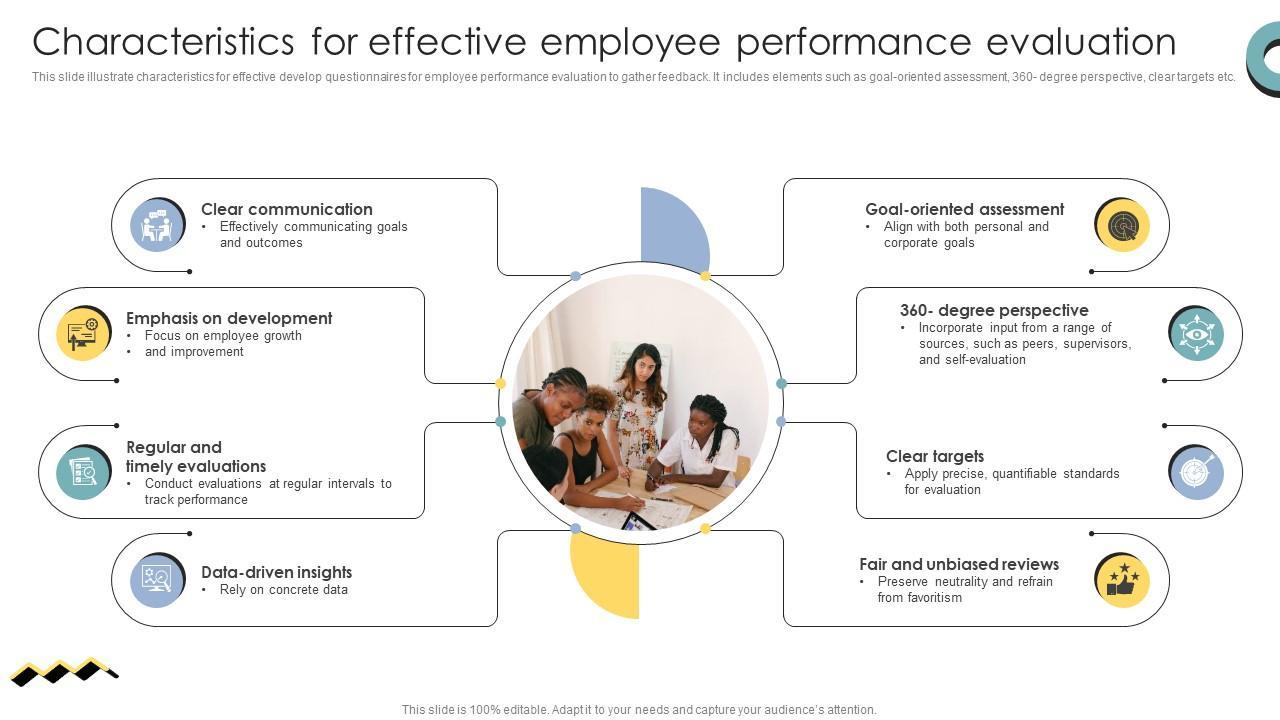 Characteristics for effective employee performance evaluation

This slide illustrate characteristics for effective develop questionnaires for employee performance evaluation to gather feedback. It includes elements such as goal-oriented assessment, 360- degree perspective, clear targets etc.

Clear communication
• Effectively communicating goals and outcomes

Emphasis on development
• Focus on employee growth
• and improvement

Regular and timely evaluations
• Conduct evaluations at regular intervals to track performance

Data-driven insights
• Rely on concrete data

Goal-oriented assessment
• Align with both personal and corporate goals

360- degree perspective
• Incorporate input from a range of sources, such as peers, supervisors, and self-evaluation

Clear targets
• Apply precise, quantifiable standards for evaluation

Fair and unbiased reviews
• Preserve neutrality and refrain from favoritism

This slide is 100% editable. Adapt it to your needs and capture your audience's attention.